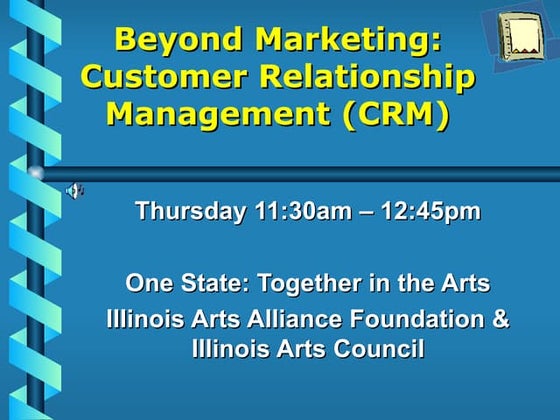 Beyond Marketing: Customer Relationship Management (CRM)

Thursday 11:30am – 12:45pm

One State: Together in the Arts
Illinois Arts Alliance Foundation & Illinois Arts Council